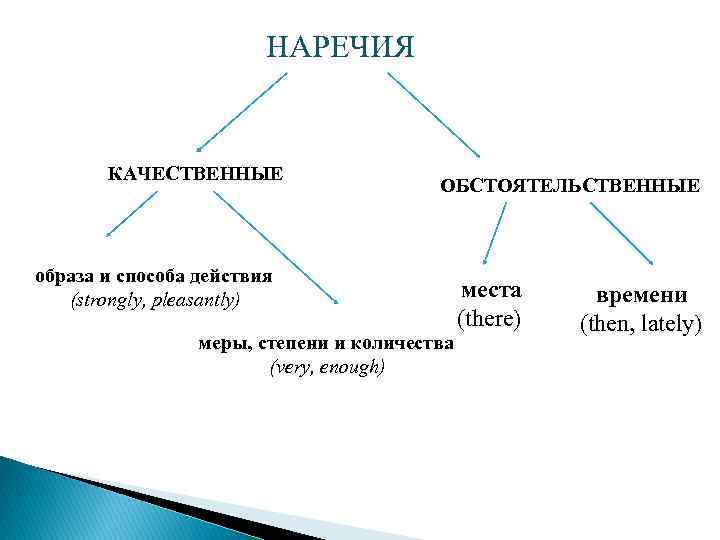 НАРЕЧИЯ

КАЧЕСТВЕННЫЕ

ОБСТОЯТЕЛЬСТВЕННЫЕ

образа и способа действия
(strongly, pleasantly)

меры, степени и количества
(very, enough)

места
(there)

времени
(then, lately)